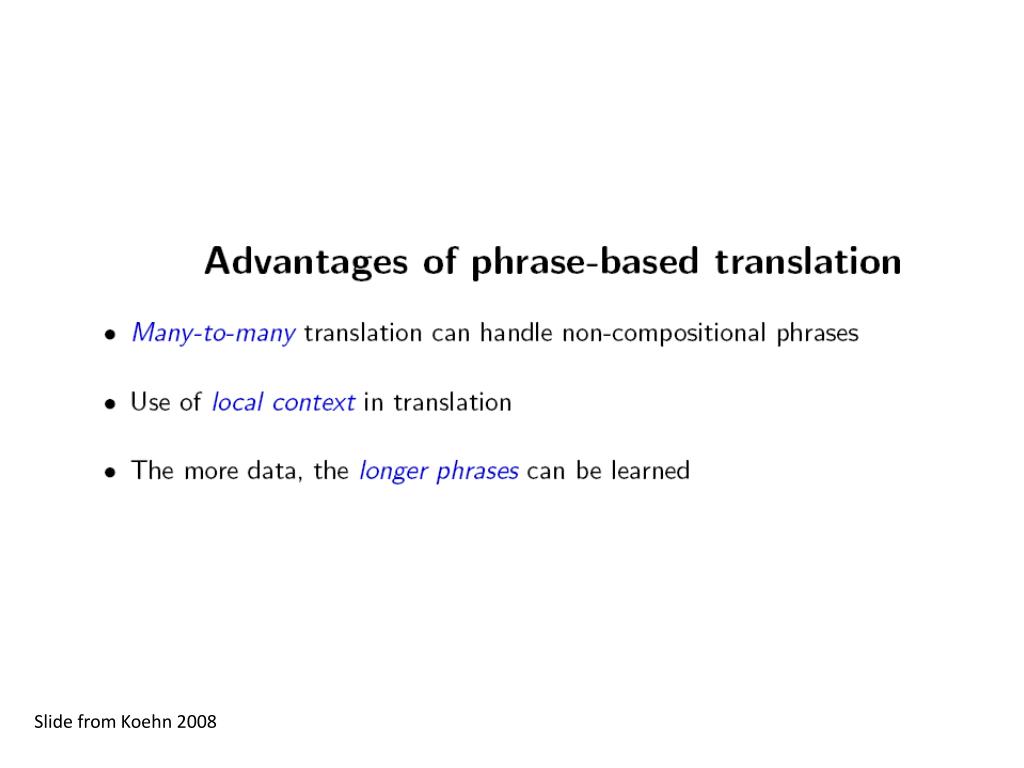 Advantages of phrase-based translation

• Many-to-many translation can handle non-compositional phrases

• Use of local context in translation

• The more data, the longer phrases can be learned

Slide from Koehn 2008